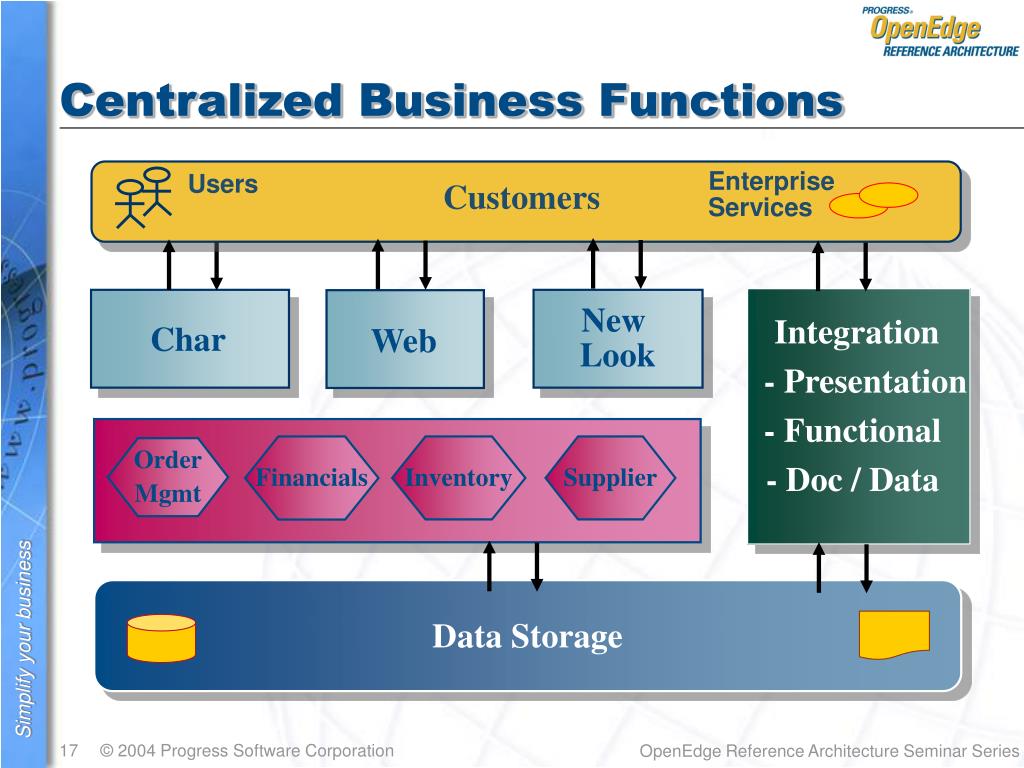 PROGRESS OpenEdge REFERENCE ARCHITECTURE

Centralized Business Functions

Users

Customers

Enterprise Services

Char

Web

New Look

Integration
- Presentation
- Functional
- Doc / Data

Order Mgmt

Financials

Inventory

Supplier

Data Storage

Simplify your business

17 © 2004 Progress Software Corporation

OpenEdge Reference Architecture Seminar Series